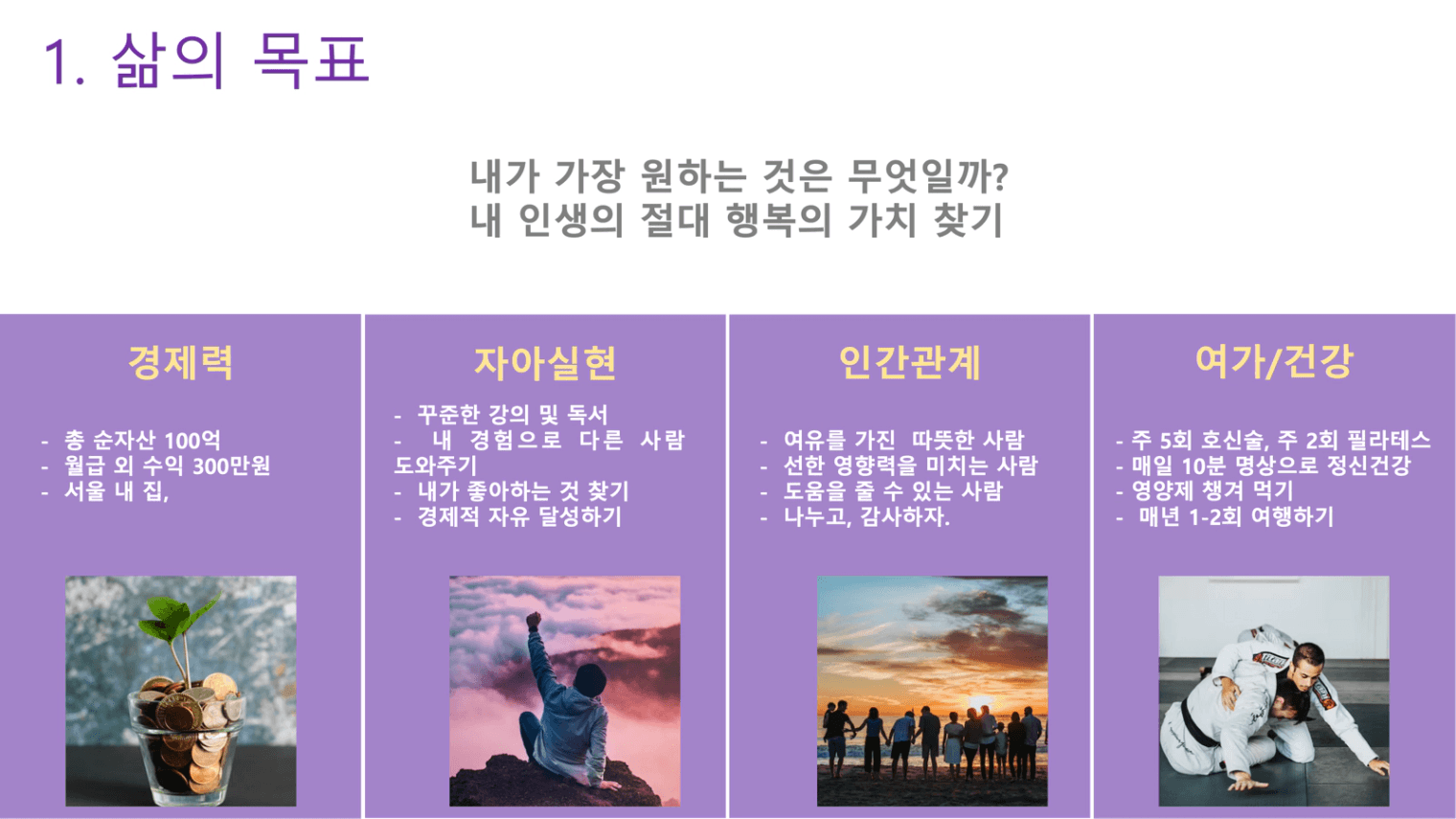 1. 삶의 목표

내가 가장 원하는 것은 무엇일까?
내 인생의 절대 행복의 가치 찾기

경제력

- 총 순자산 100억
- 월급 외 수익 300만원
- 서울 내 집,

자아실현

- 꾸준한 강의 및 독서
- 내 경험으로 다른 사람 도와주기
- 내가 좋아하는 것 찾기
- 경제적 자유 달성하기

인간관계

- 여유를 가진 따뜻한 사람
- 선한 영향력을 미치는 사람
- 도움을 줄 수 있는 사람
- 나누고, 감사하자.

여가/건강

- 주 5회 호신술, 주 2회 필라테스
- 매일 10분 명상으로 정신건강
- 영양제 챙겨 먹기
- 매년 1-2회 여행하기